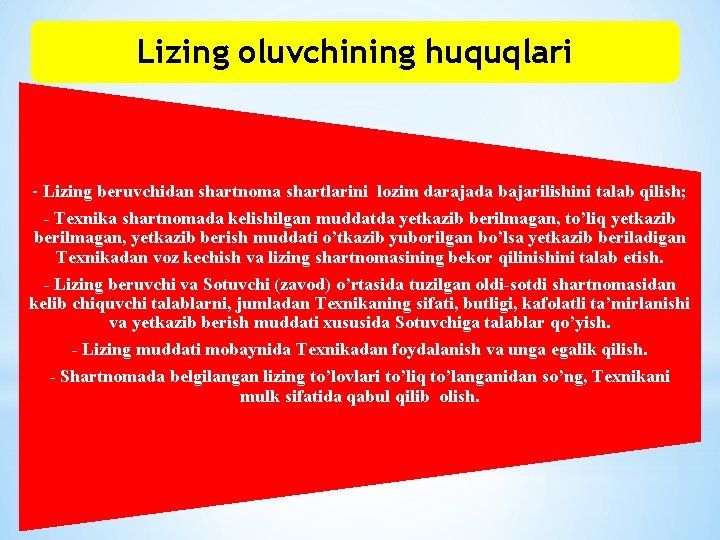 Lizing oluvchining huquqlari

- Lizing beruvchidan shartnoma shartlarini lozim darajada bajarilishini talab qilish;

- Texnika shartnomada kelishilgan muddatda yetkazib berilmagan, to’liq yetkazib berilmagan, yetkazib berish muddati o’tkazib yuborilgan bo’lsa yetkazib beriladigan Texnikadan voz kechish va lizing shartnomasining bekor qilinishini talab etish.

- Lizing beruvchi va Sotuvchi (zavod) o’rtasida tuzilgan oldi-sotdi shartnomasidan kelib chiquvchi talablarni, jumladan Texnikaning sifati, butligi, kafolatli ta’mirlanishi va yetkazib berish muddati xususida Sotuvchiga talablar qo’yish.

- Lizing muddati mobaynida Texnikadan foydalanish va unga egalik qilish.

- Shartnomada belgilangan lizing to’lovlari to’liq to’langanidan so’ng, Texnikani mulk sifatida qabul qilib olish.